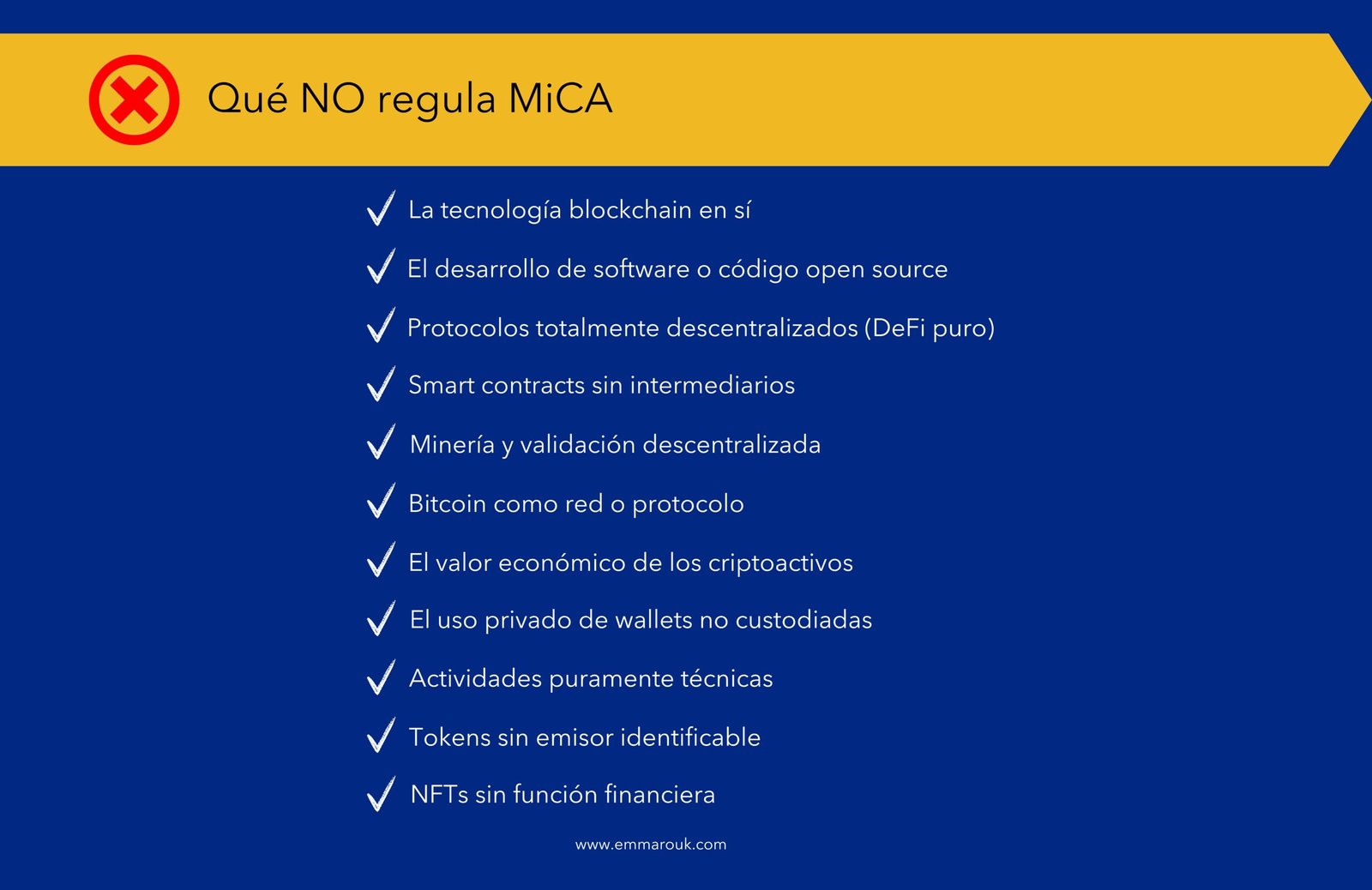 Qué NO regula MiCA

La tecnología blockchain en sí

El desarrollo de software o código open source

Protocolos totalmente descentralizados (DeFi puro)

Smart contracts sin intermediarios

Minería y validación descentralizada

Bitcoin como red o protocolo

El valor económico de los criptoactivos

El uso privado de wallets no custodiadas

Actividades puramente técnicas

Tokens sin emisor identificable

NFTs sin función financiera

www.emmarouk.com